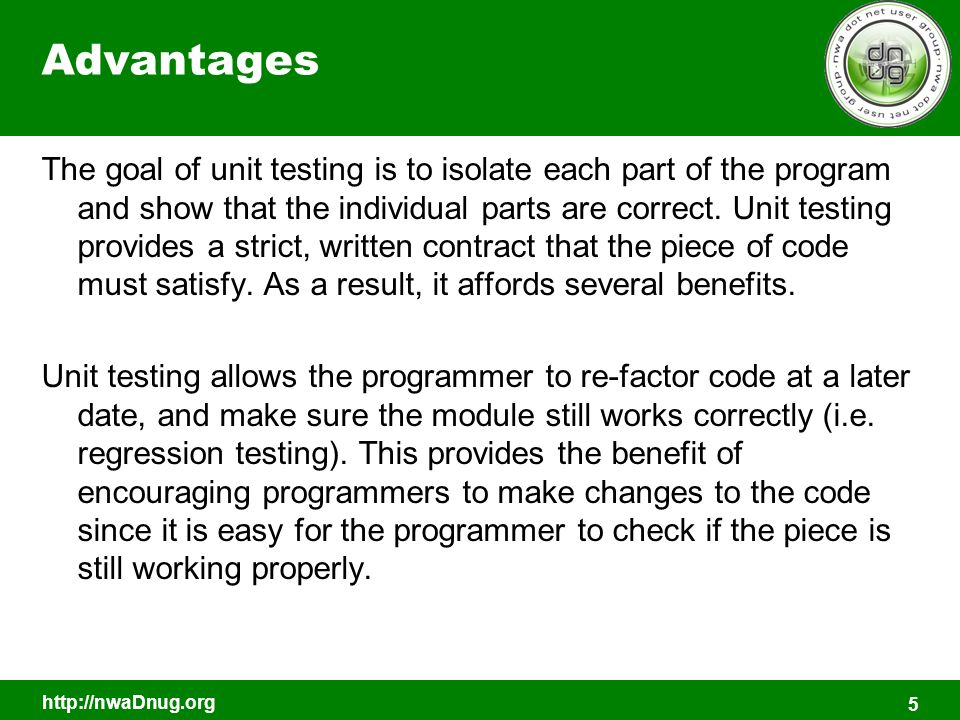 Advantages

nwa dot net user group · nwa dot net user group ·

dn
ug

The goal of unit testing is to isolate each part of the program and show that the individual parts are correct. Unit testing provides a strict, written contract that the piece of code must satisfy. As a result, it affords several benefits.

Unit testing allows the programmer to re-factor code at a later date, and make sure the module still works correctly (i.e. regression testing). This provides the benefit of encouraging programmers to make changes to the code since it is easy for the programmer to check if the piece is still working properly.

http://nwaDnug.org

5